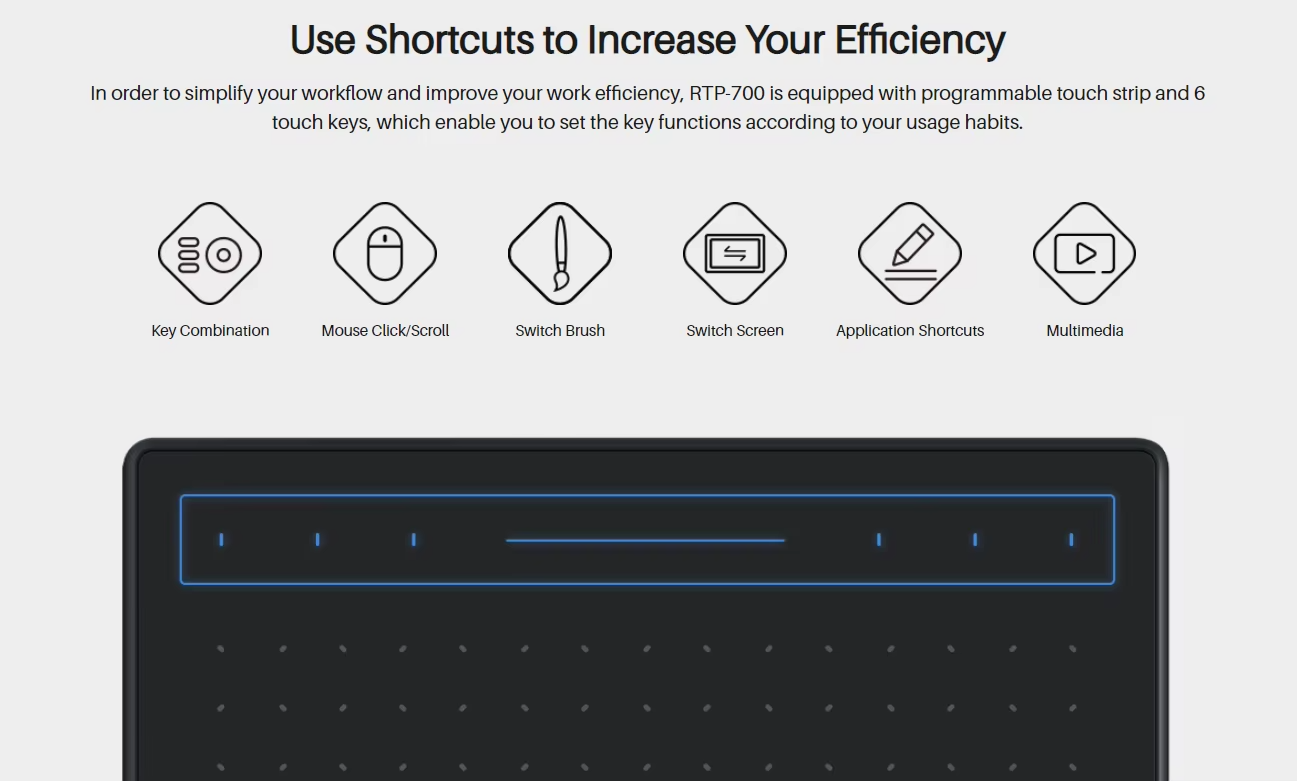 Use Shortcuts to Increase Your Efficiency

In order to simplify your workflow and improve your work efficiency, RTP-700 is equipped with programmable touch strip and 6 touch keys, which enable you to set the key functions according to your usage habits.

Key Combination

Mouse Click/Scroll

Switch Brush

Switch Screen

Application Shortcuts

Multimedia